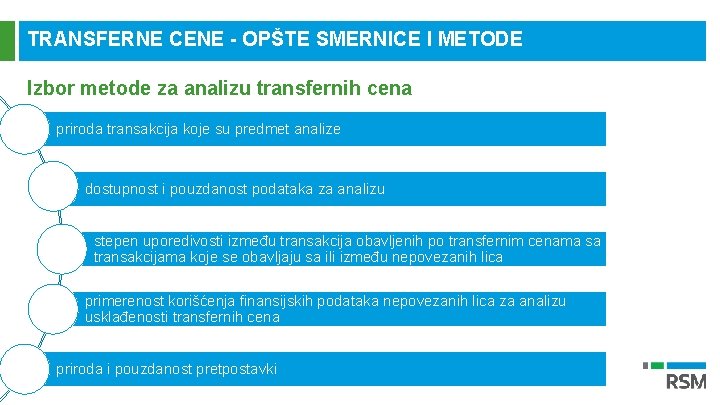 TRANSFERNE CENE - OPŠTE SMERNICE I METODE

Izbor metode za analizu transfernih cena

priroda transakcija koje su predmet analize

dostupnost i pouzdanost podataka za analizu

stepen uporedivosti između transakcija obavljenih po transfernim cenama sa transakcijama koje se obavljaju sa ili između nepovezanih lica

primerenost korišćenja finansijskih podataka nepovezanih lica za analizu usklađenosti transfernih cena

priroda i pouzdanost pretpostavki

RSM